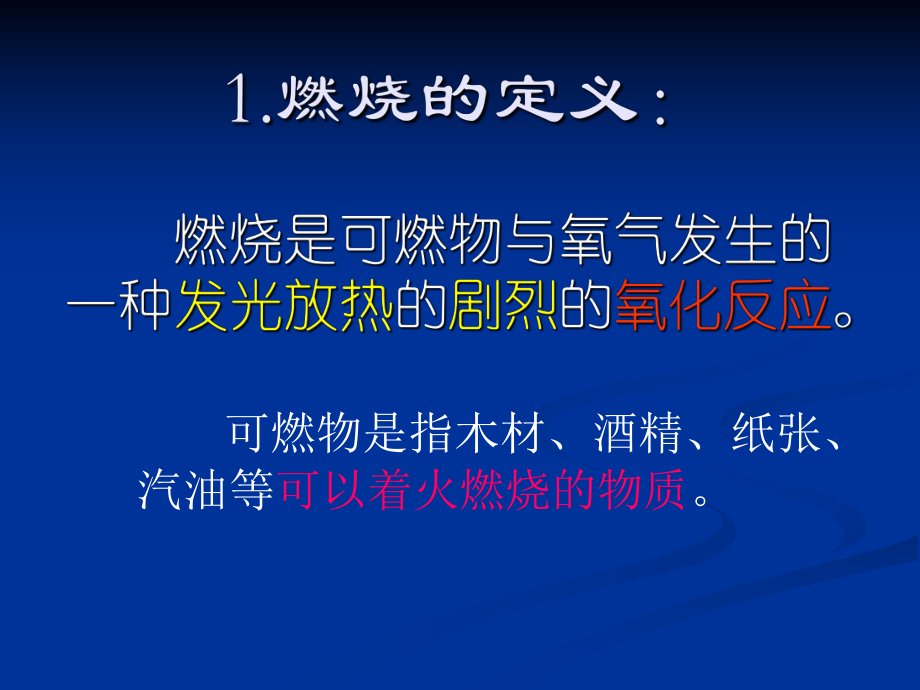 1.燃烧的定义：

燃烧是可燃物与氧气发生的一种发光放热的剧烈的氧化反应。

可燃物是指木材、酒精、纸张、汽油等可以着火燃烧的物质。